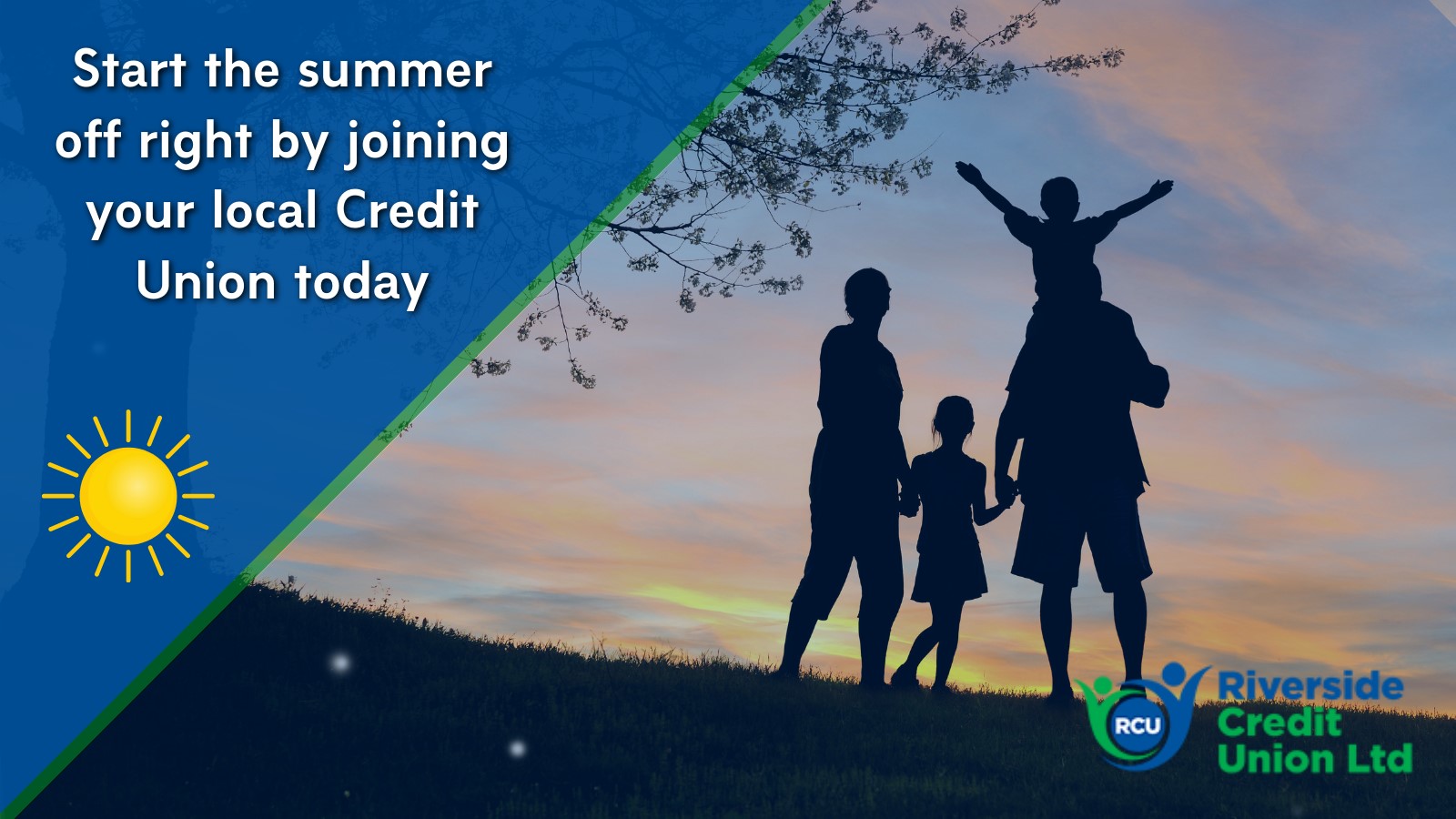 Start the summer off right by joining your local Credit Union today

RCU

Riverside Credit Union Ltd